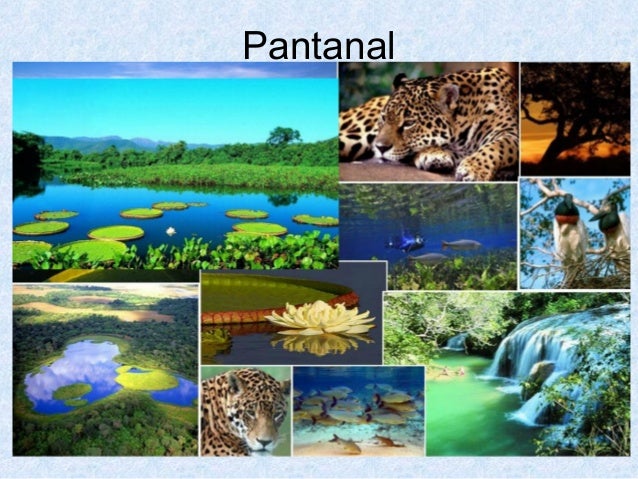 Pantanal